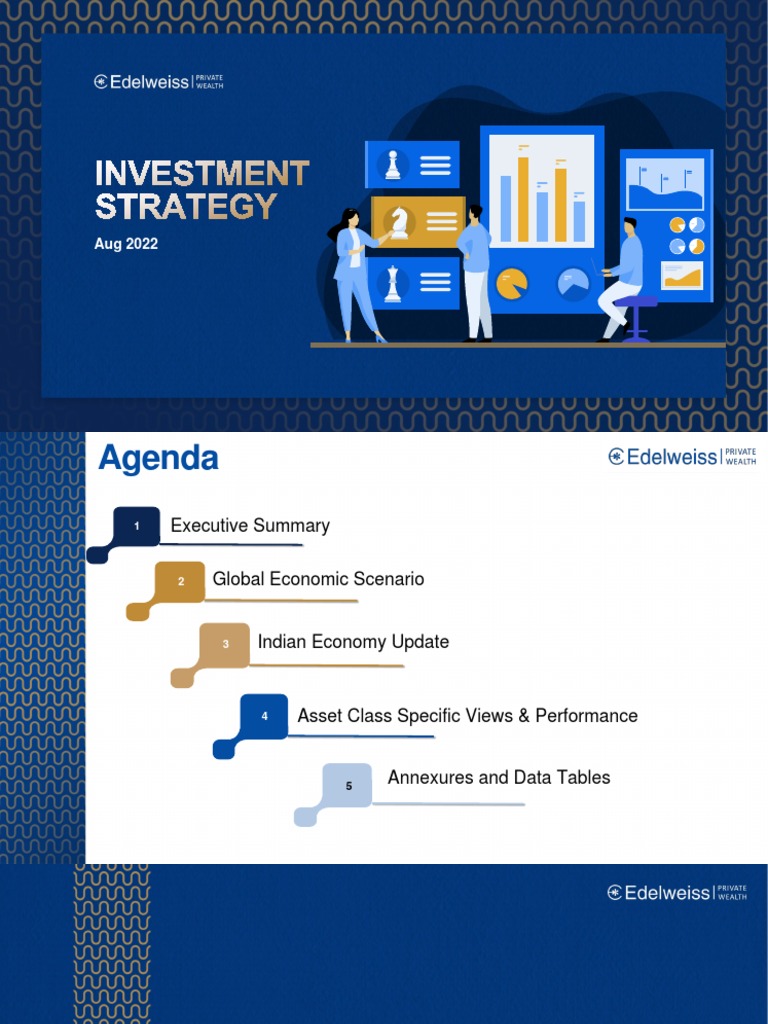 Edelweiss | PRIVATE WEALTH

INVESTMENT STRATEGY

Aug 2022

Agenda

Edelweiss | PRIVATE WEALTH

1 Executive Summary

2 Global Economic Scenario

3 Indian Economy Update

4 Asset Class Specific Views & Performance

5 Annexures and Data Tables

Edelweiss | PRIVATE WEALTH